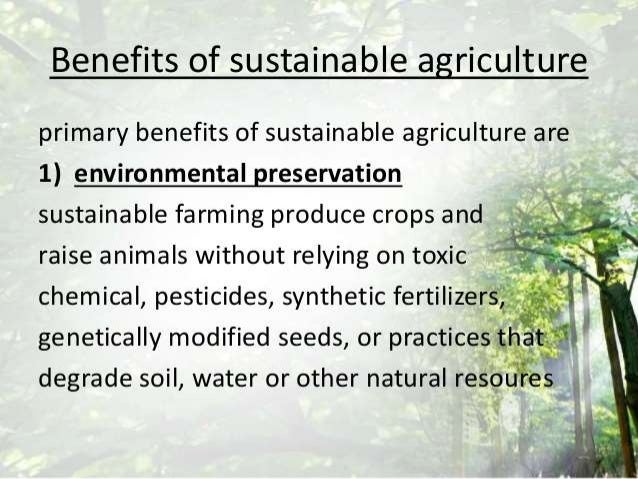 Benefits of sustainable agriculture

primary benefits of sustainable agriculture are

1) environmental preservation

sustainable farming produce crops and raise animals without relying on toxic chemical, pesticides, synthetic fertilizers, genetically modified seeds, or practices that degrade soil, water or other natural resoures